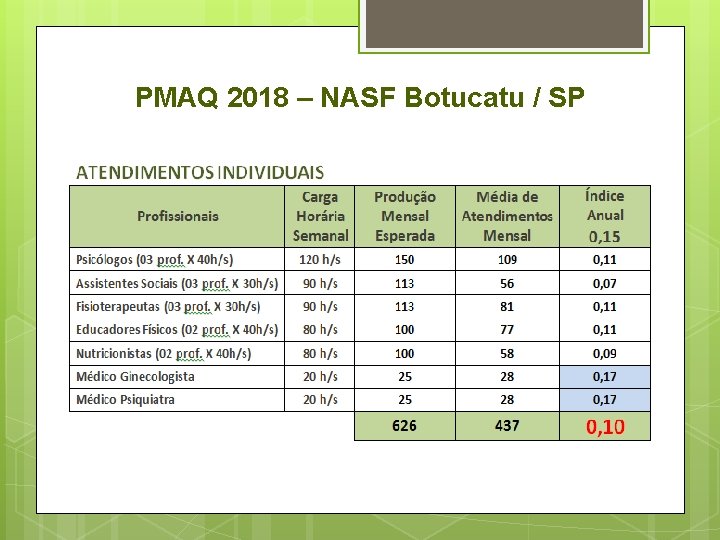 PMAQ 2018 – NASF Botucatu / SP

ATENDIMENTOS INDIVIDUAIS

| Profissionais | Carga Horária Semanal | Produção Mensal Esperada | Média de Atendimentos Mensal | Índice Anual 0,15 |
|---|---|---|---|---|
| Psicólogos (03 prof. X 40h/s) | 120 h/s | 150 | 109 | 0,11 |
| Assistentes Sociais (03 prof. X 30h/s) | 90 h/s | 113 | 56 | 0,07 |
| Fisioterapeutas (03 prof. X 30h/s) | 90 h/s | 113 | 81 | 0,11 |
| Educadores Físicos (02 prof. X 40h/s) | 80 h/s | 100 | 77 | 0,11 |
| Nutricionistas (02 prof. X 40h/s) | 80 h/s | 100 | 58 | 0,09 |
| Médico Ginecologista | 20 h/s | 25 | 28 | 0,17 |
| Médico Psiquiatra | 20 h/s | 25 | 28 | 0,17 |
| | | 626 | 437 | 0,10 |